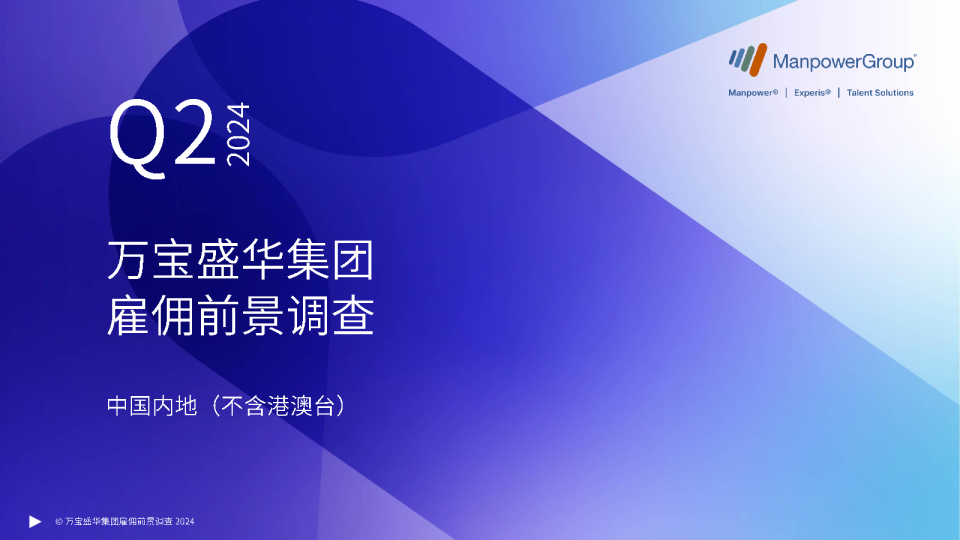 ManpowerGroup®

Manpower® | Experis® | Talent Solutions

Q2 2024

万宝盛华集团
雇佣前景调查

中国内地（不含港澳台）

© 万宝盛华集团雇佣前景调查 2024